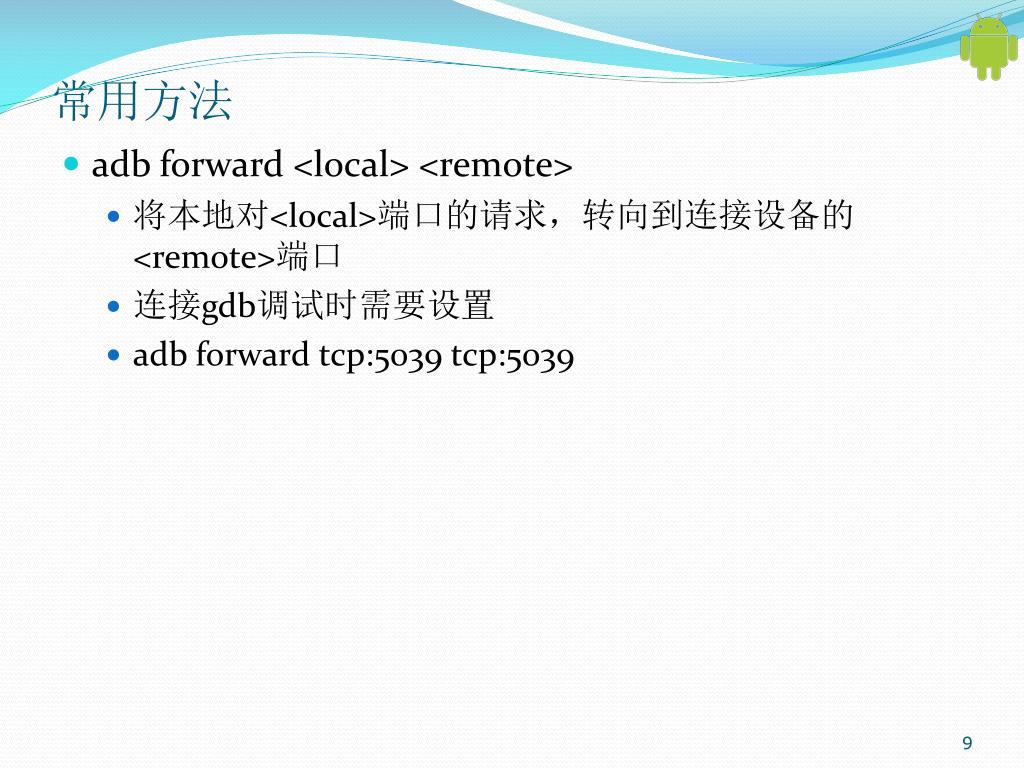 常用方法

adb forward <local> <remote>

将本地对<local>端口的请求，转向到连接设备的<remote>端口

连接gdb调试时需要设置

adb forward tcp:5039 tcp:5039

9